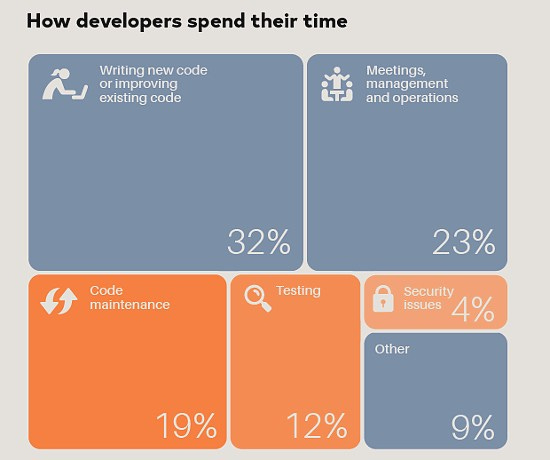 How developers spend their time

Writing new code or improving existing code

32%

Meetings, management and operations

23%

Code maintenance

19%

Testing

12%

Security issues

4%

Other

9%